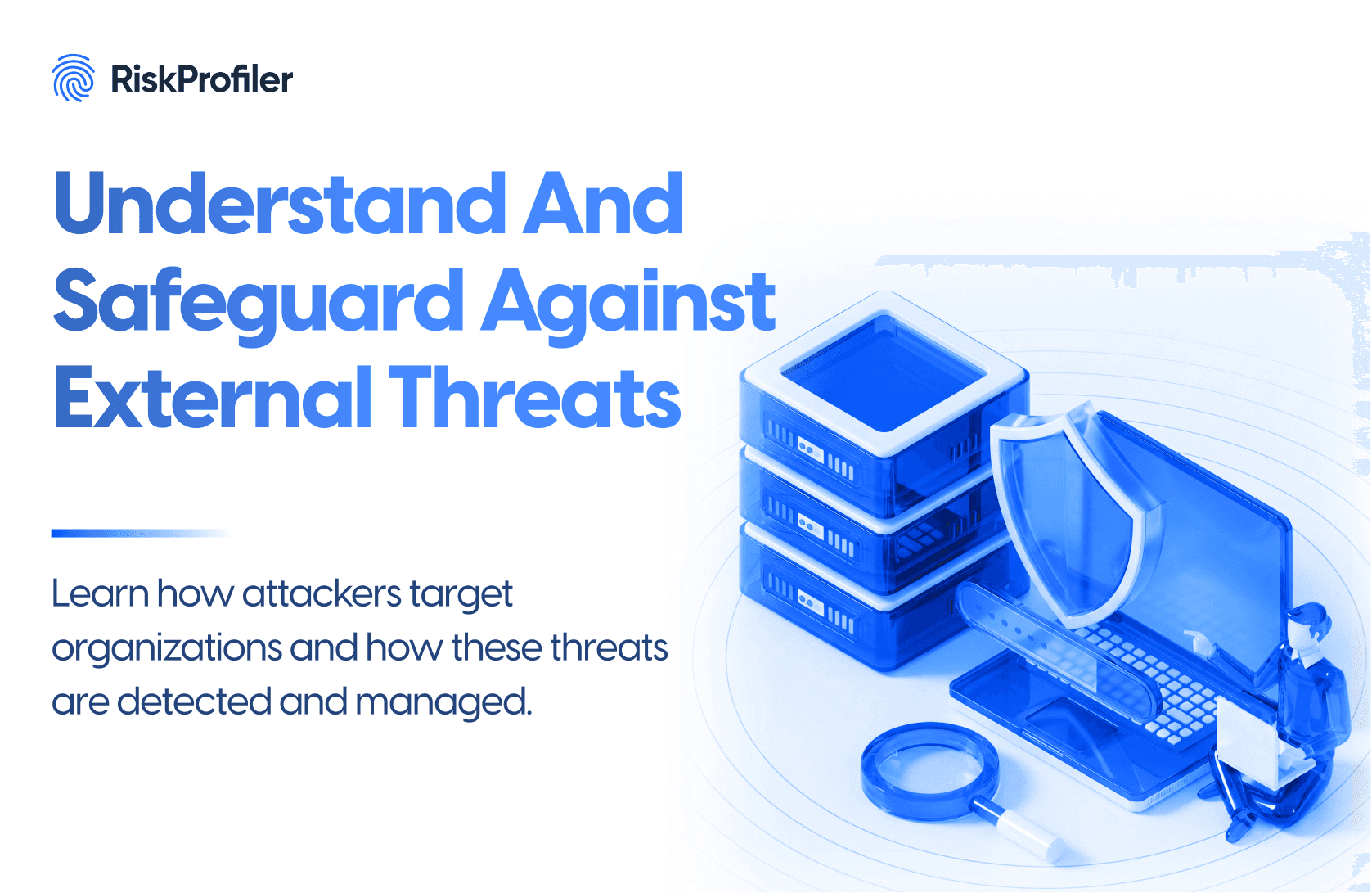 RiskProfiler

Understand And Safeguard Against External Threats

Learn how attackers target organizations and how these threats are detected and managed.